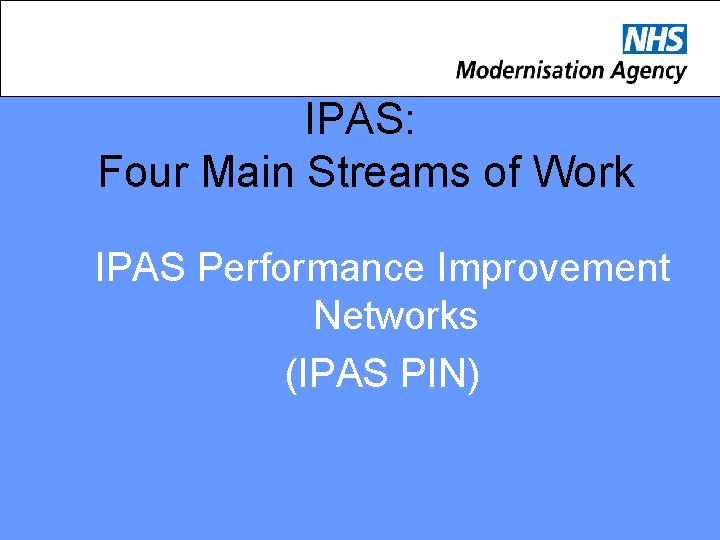 NHS
Modernisation Agency

IPAS:
Four Main Streams of Work

IPAS Performance Improvement Networks

(IPAS PIN)